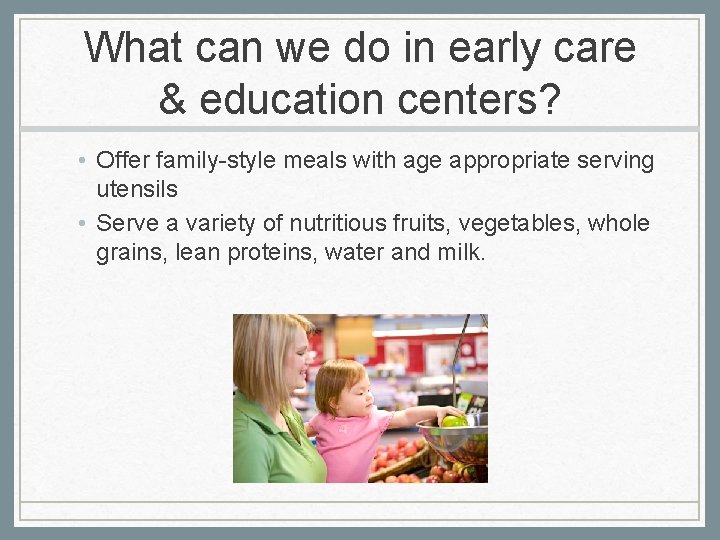 What can we do in early care & education centers?

• Offer family-style meals with age appropriate serving utensils
• Serve a variety of nutritious fruits, vegetables, whole grains, lean proteins, water and milk.